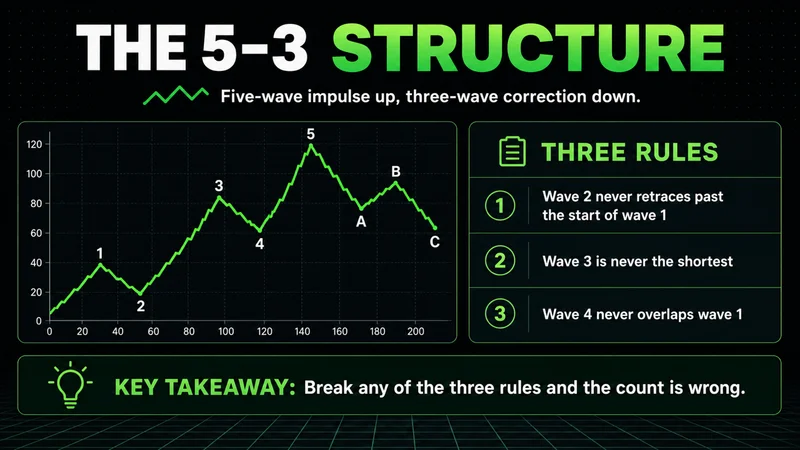 THE 5-3 STRUCTURE

Five-wave impulse up, three-wave correction down.

120
100
80
60
40
20
0
0 20 40 60 80 100 120 140 160 180 200

1
2
3
4
5
A
B
C

THREE RULES

1 Wave 2 never retraces past the start of wave 1

2 Wave 3 is never the shortest

3 Wave 4 never overlaps wave 1

KEY TAKEAWAY: Break any of the three rules and the count is wrong.